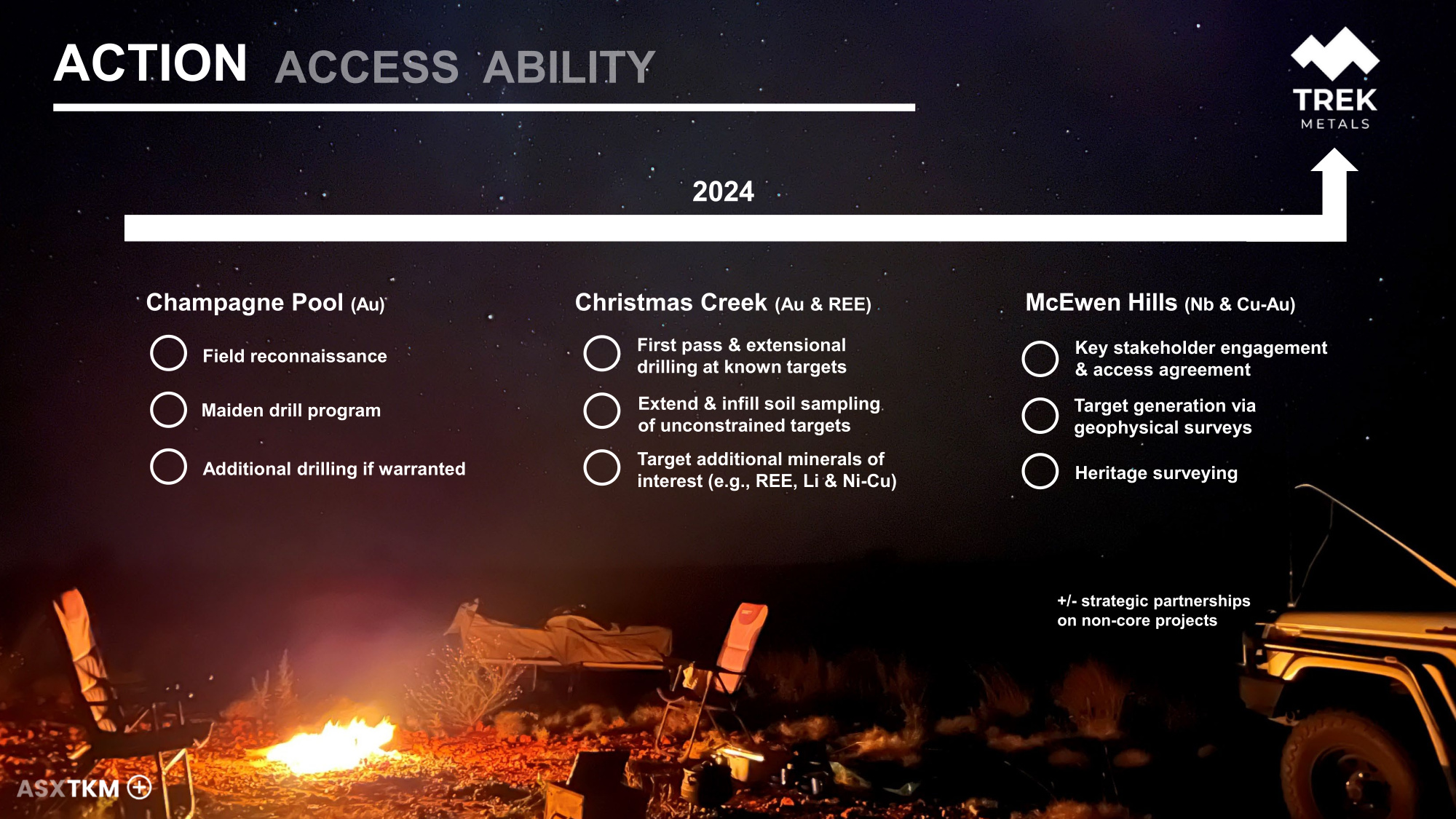 ACTION ACCESS ABILITY

TREK
METALS

2024

Champagne Pool (Au)

Field reconnaissance

Maiden drill program

Additional drilling if warranted

Christmas Creek (Au & REE)

First pass & extensional drilling at known targets

Extend & infill soil sampling of unconstrained targets

Target additional minerals of interest (e.g., REE, Li & Ni-Cu)

McEwen Hills (Nb & Cu-Au)

Key stakeholder engagement & access agreement

Target generation via geophysical surveys

Heritage surveying

+/- strategic partnerships on non-core projects

ASXTKM